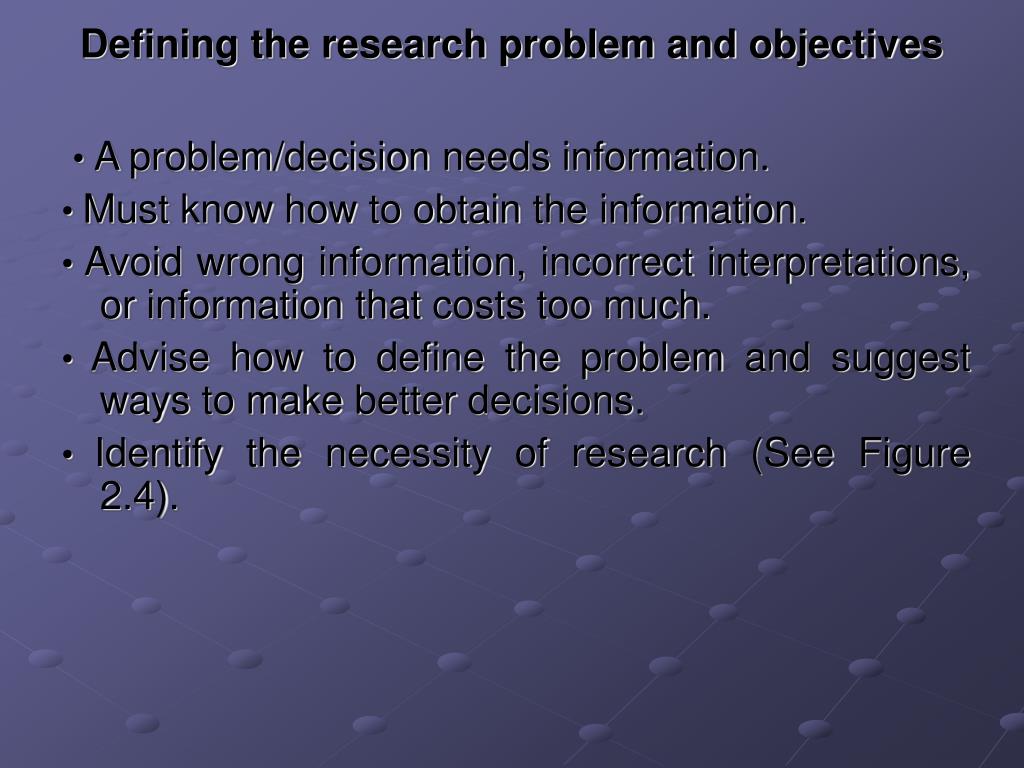 Defining the research problem and objectives

• A problem/decision needs information.

• Must know how to obtain the information.

• Avoid wrong information, incorrect interpretations, or information that costs too much.

• Advise how to define the problem and suggest ways to make better decisions.

• Identify the necessity of research (See Figure 2.4).